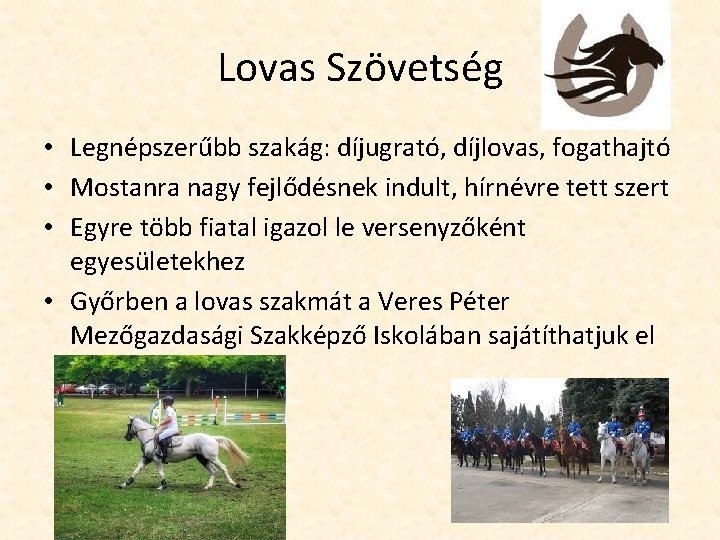 Lovas Szövetség

• Legnépszerűbb szakág: díjugrató, díjlovas, fogathajtó
• Mostanra nagy fejlődésnek indult, hírnévre tett szert
• Egyre több fiatal igazol le versenyzőként egyesületekhez
• Győrben a lovas szakmát a Veres Péter Mezőgazdasági Szakképző Iskolában sajátíthatjuk el